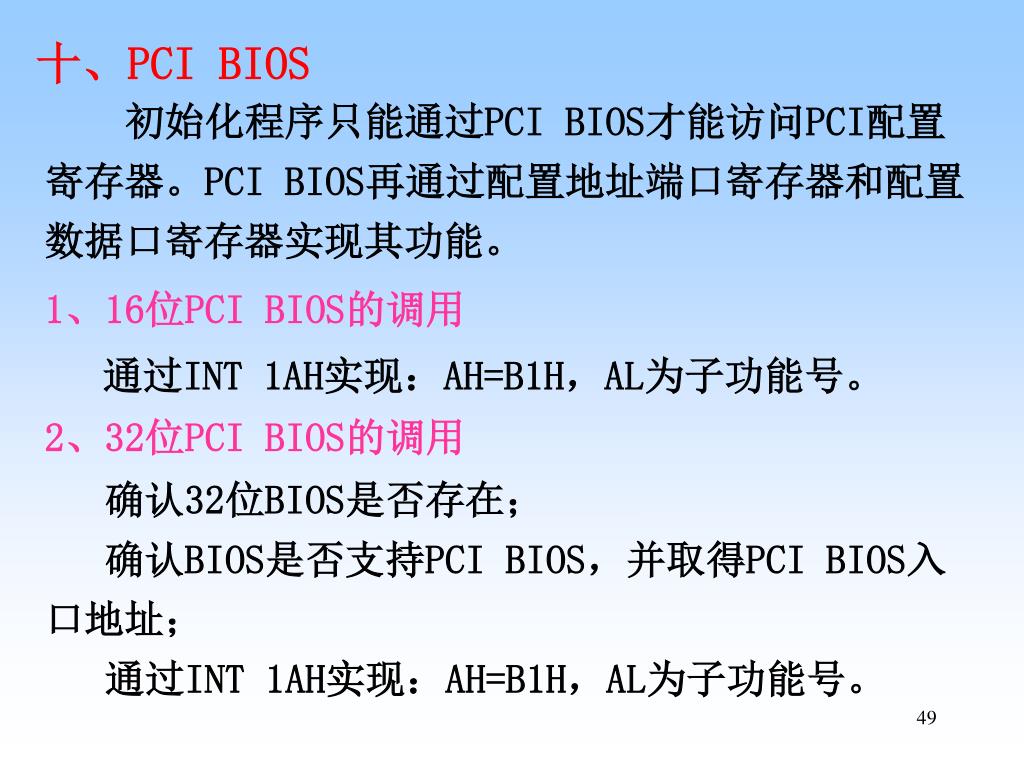 十、PCI BIOS

初始化程序只能通过PCI BIOS才能访问PCI配置寄存器。PCI BIOS再通过配置地址端口寄存器和配置数据口寄存器实现其功能。

1、16位PCI BIOS的调用

通过INT 1AH实现：AH=B1H，AL为子功能号。

2、32位PCI BIOS的调用

确认32位BIOS是否存在；

确认BIOS是否支持PCI BIOS，并取得PCI BIOS入口地址；

通过INT 1AH实现：AH=B1H，AL为子功能号。

49